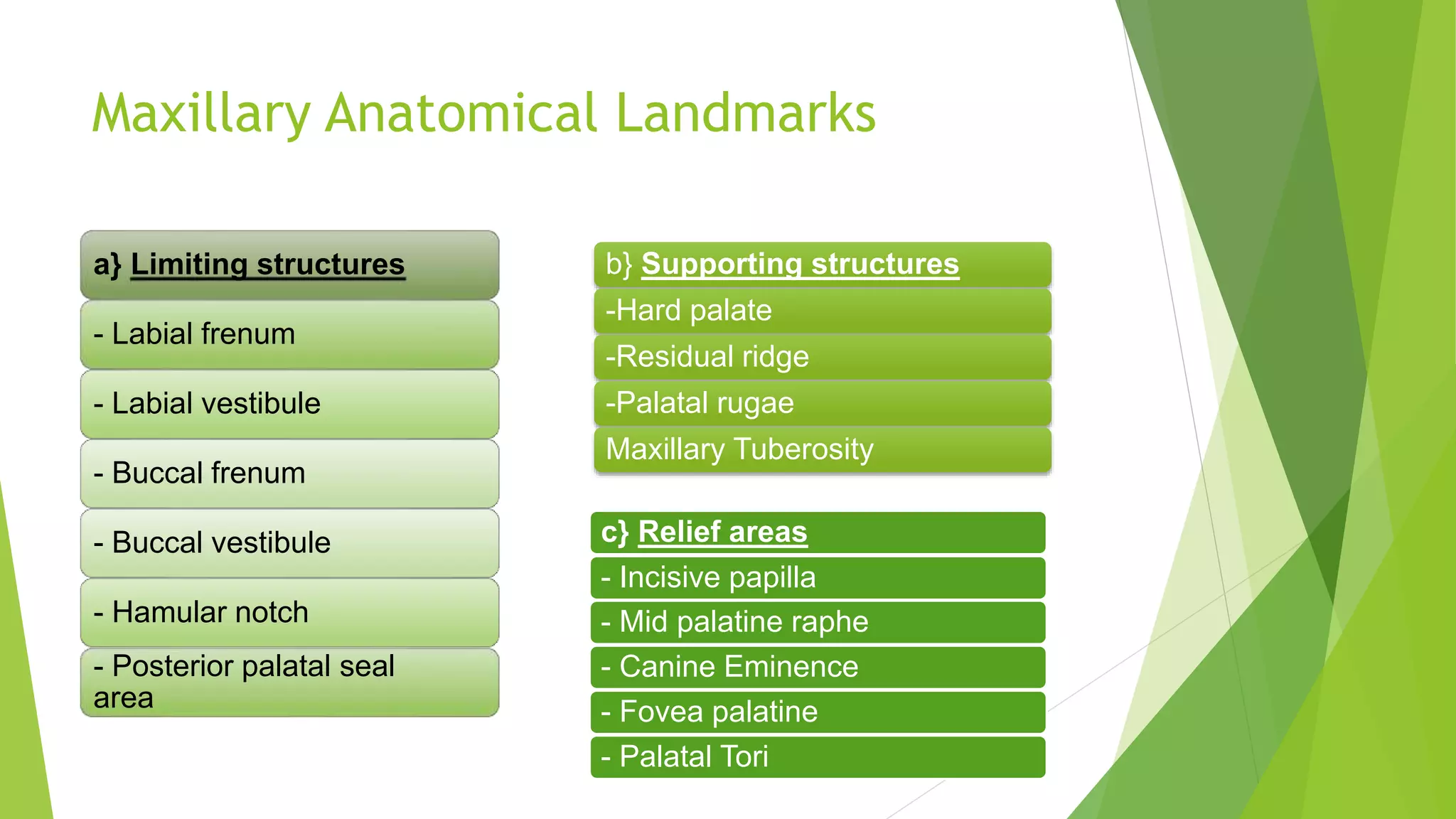 Maxillary Anatomical Landmarks

a} Limiting structures

- Labial frenum

- Labial vestibule

- Buccal frenum

- Buccal vestibule

- Hamular notch

- Posterior palatal seal area

b} Supporting structures

-Hard palate

-Residual ridge

-Palatal rugae

Maxillary Tuberosity

c} Relief areas

- Incisive papilla

- Mid palatine raphe

- Canine Eminence

- Fovea palatine

- Palatal Tori